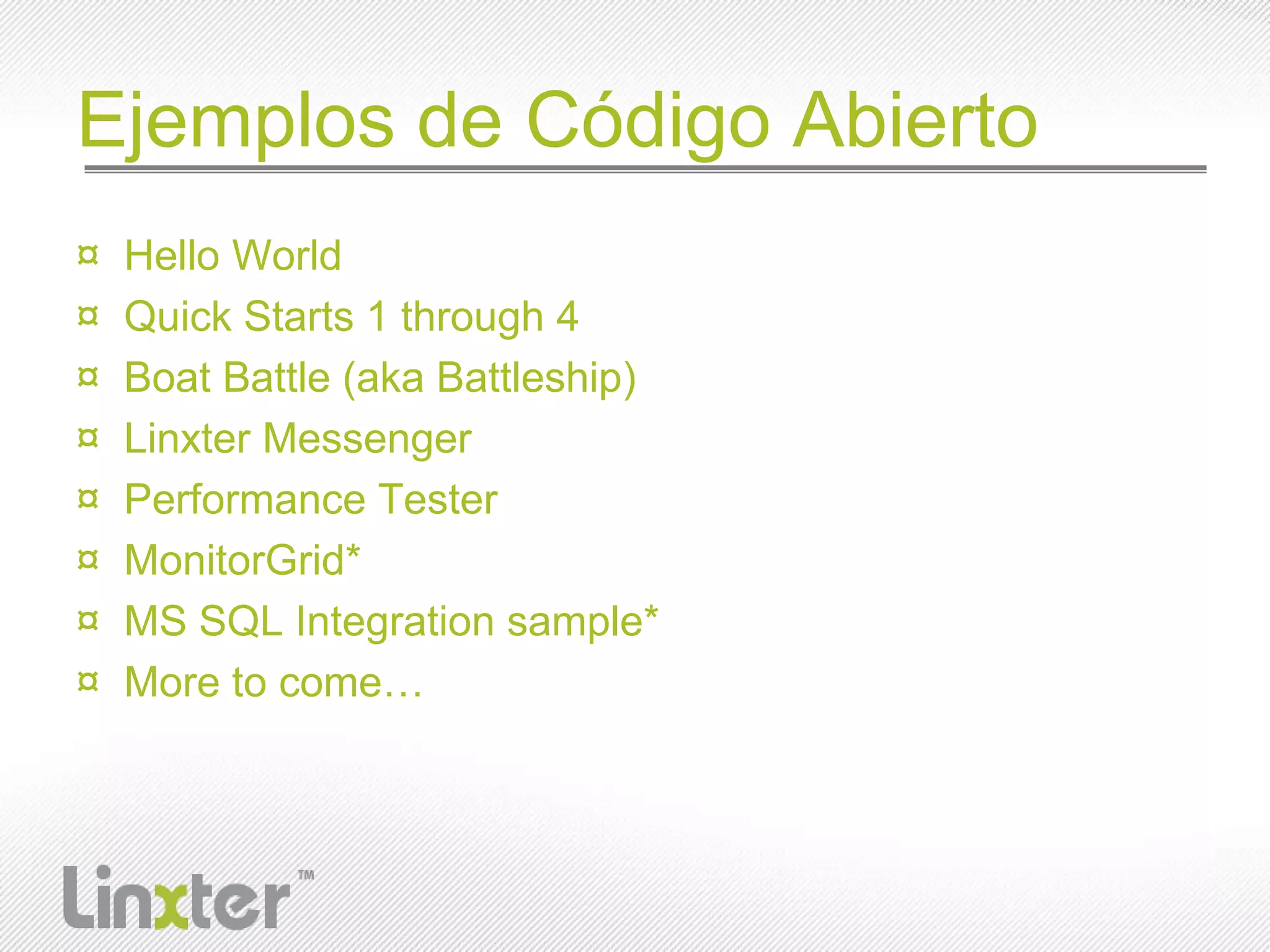 Ejemplos de Código Abierto

¤ Hello World
¤ Quick Starts 1 through 4
¤ Boat Battle (aka Battleship)
¤ Linxter Messenger
¤ Performance Tester
¤ MonitorGrid*
¤ MS SQL Integration sample*
¤ More to come…

Linxter™